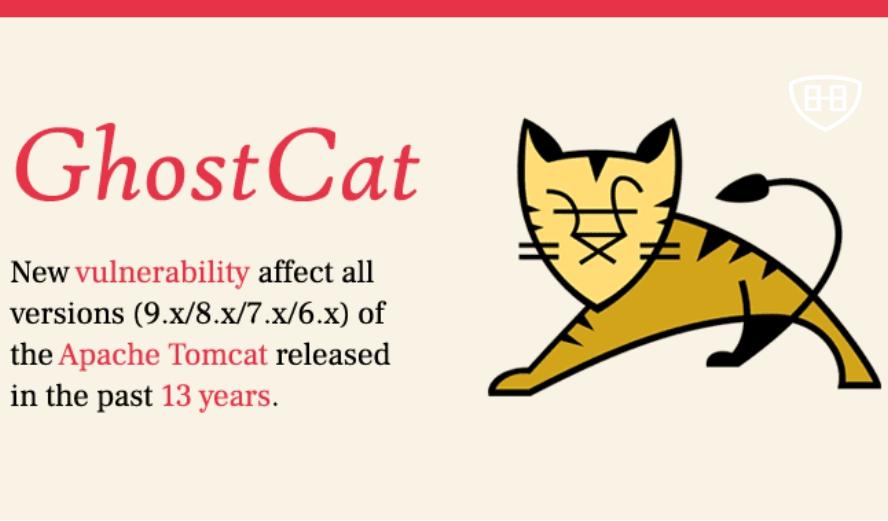 GhostCat

New vulnerability affect all versions (9.x/8.x/7.x/6.x) of the Apache Tomcat released in the past 13 years.